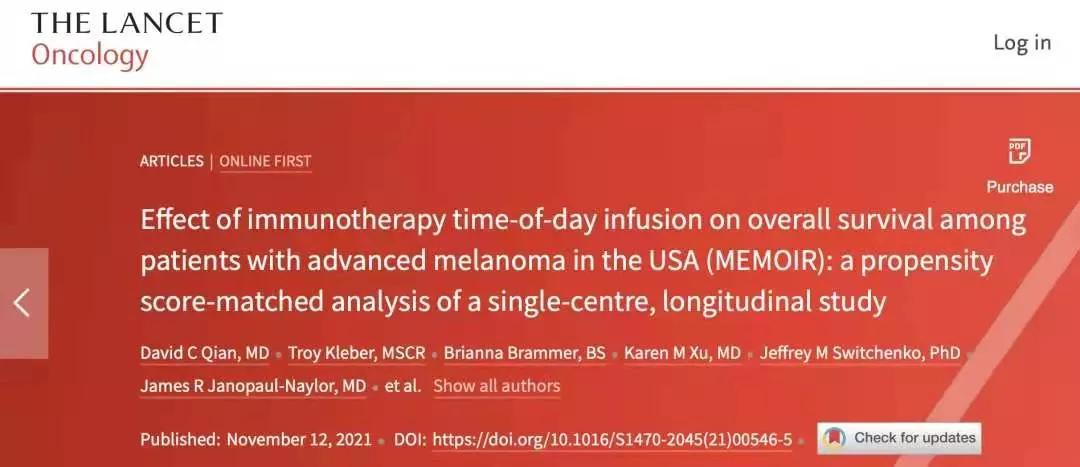 THE LANCET
Oncology

Log in

ARTICLES | ONLINE FIRST

PDF

Purchase

Effect of immunotherapy time-of-day infusion on overall survival among patients with advanced melanoma in the USA (MEMOIR): a propensity score-matched analysis of a single-centre, longitudinal study

David C Qian, MD • Troy Kleber, MSCR • Brianna Brammer, BS • Karen M Xu, MD • Jeffrey M Switchenko, PhD • James R Janopaul-Naylor, MD • et al. Show all authors

Published: November 12, 2021 • DOI: https://doi.org/10.1016/S1470-2045(21)00546-5 •

Check for updates